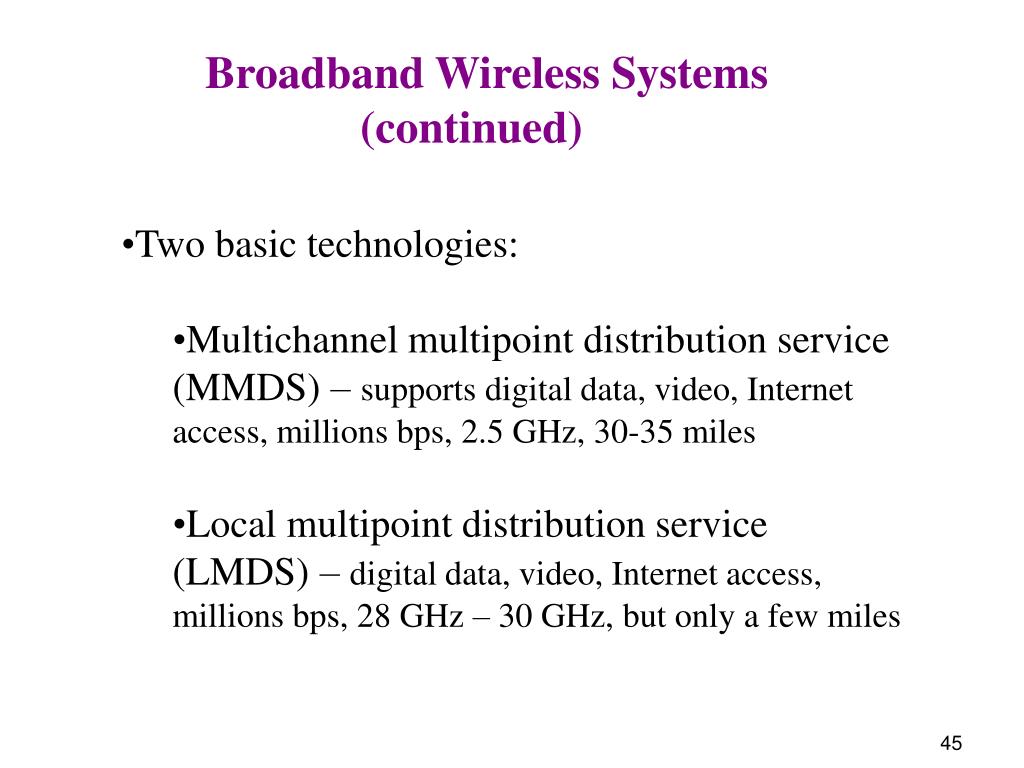 Broadband Wireless Systems
(continued)

•Two basic technologies:

•Multichannel multipoint distribution service (MMDS) – supports digital data, video, Internet access, millions bps, 2.5 GHz, 30-35 miles

•Local multipoint distribution service (LMDS) – digital data, video, Internet access, millions bps, 28 GHz – 30 GHz, but only a few miles

45